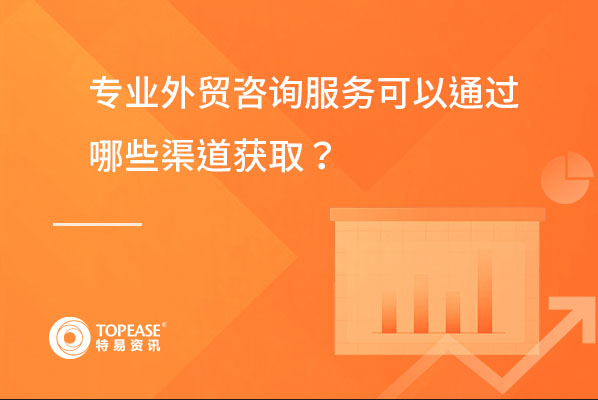 专业外贸咨询服务可以通过哪些渠道获取？

TOPEASE®
特易资讯